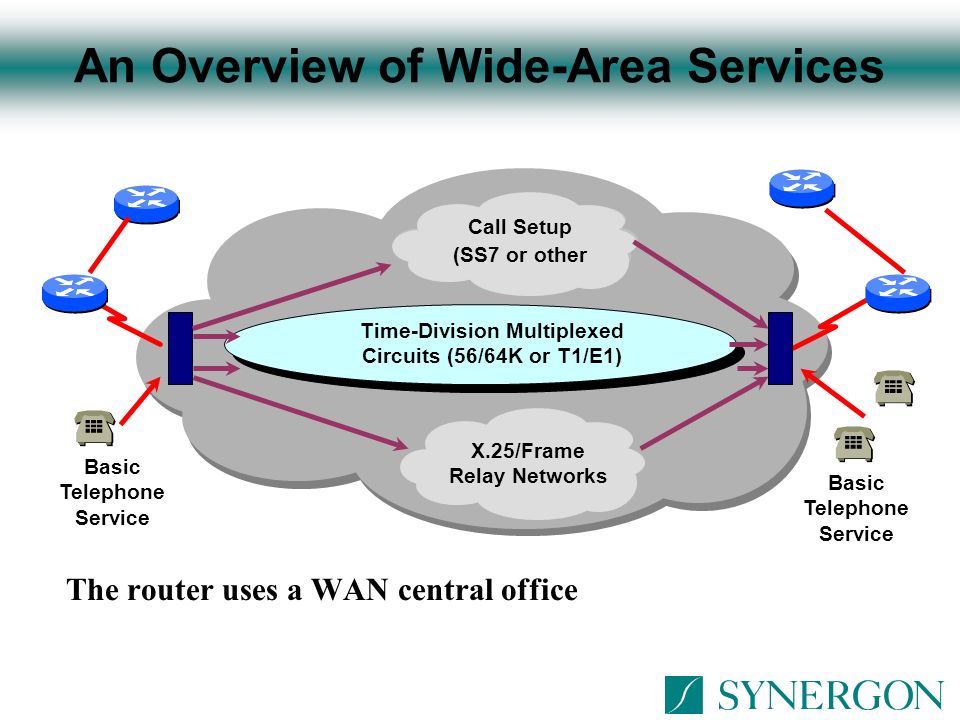 An Overview of Wide-Area Services

Call Setup
(SS7 or other

Time-Division Multiplexed
Circuits (56/64K or T1/E1)

X.25/Frame
Relay Networks

Basic
Telephone
Service

Basic
Telephone
Service

The router uses a WAN central office

SYNERGON